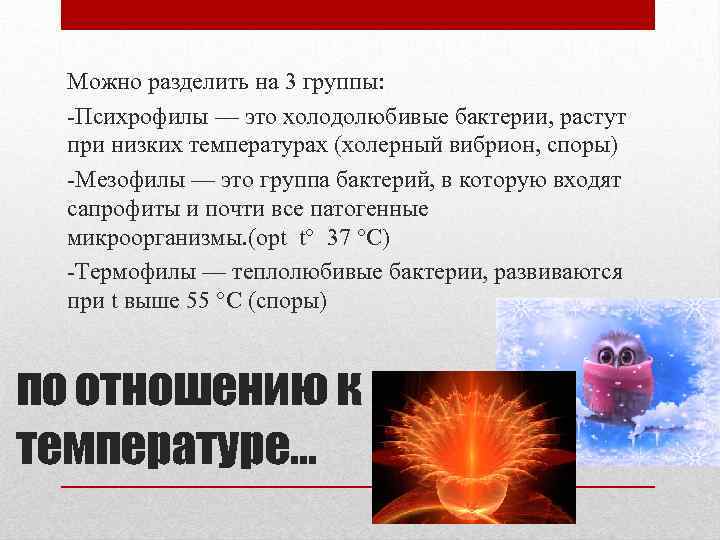 Можно разделить на 3 группы:

-Психрофилы — это холодолюбивые бактерии, растут при низких температурах (холерный вибрион, споры)

-Мезофилы — это группа бактерий, в которую входят сапрофиты и почти все патогенные микроорганизмы.(opt t° 37 °C)

-Термофилы — теплолюбивые бактерии, развиваются при t выше 55 °C (споры)

по отношению к температуре...